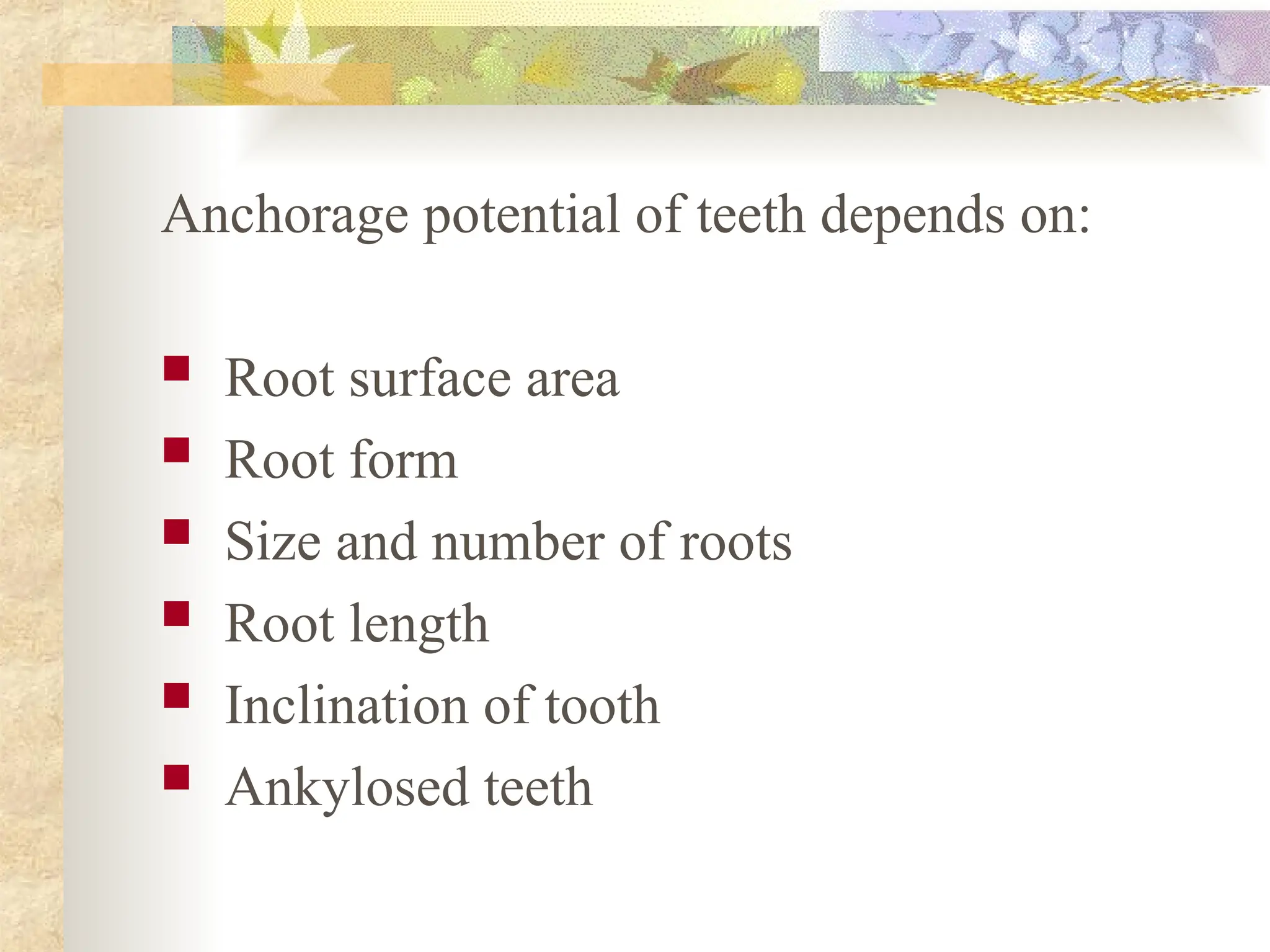 Anchorage potential of teeth depends on:

- Root surface area
- Root form
- Size and number of roots
- Root length
- Inclination of tooth
- Ankylosed teeth